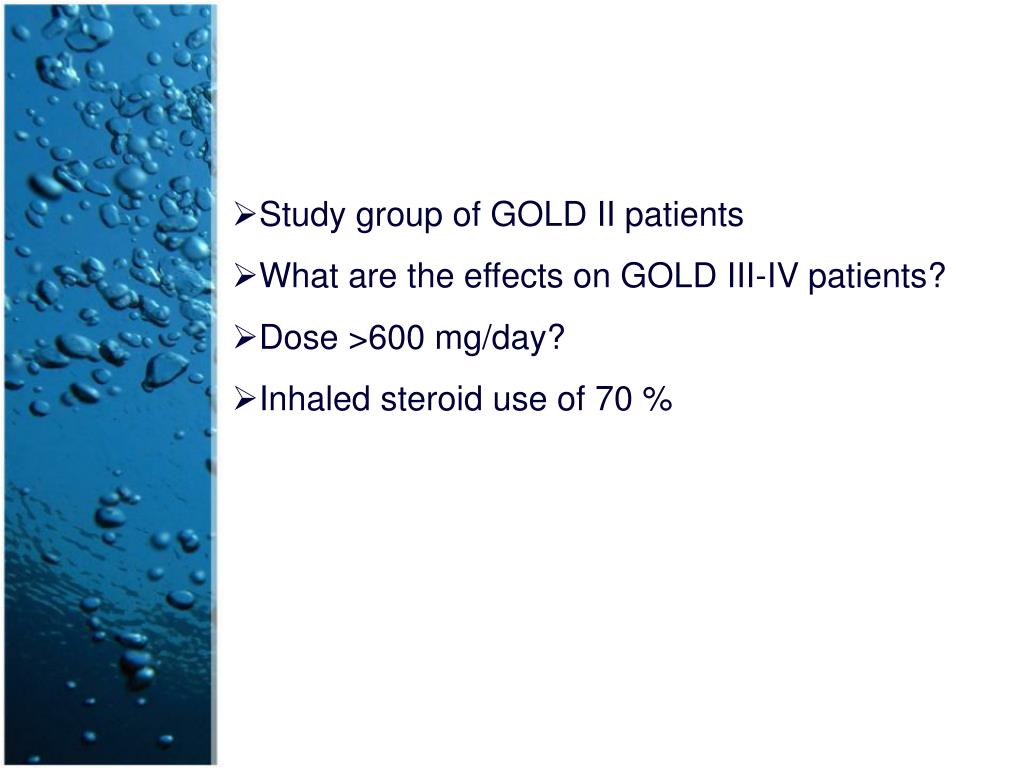 ➢Study group of GOLD II patients
➢What are the effects on GOLD III-IV patients?
➢Dose >600 mg/day?
➢Inhaled steroid use of 70 %